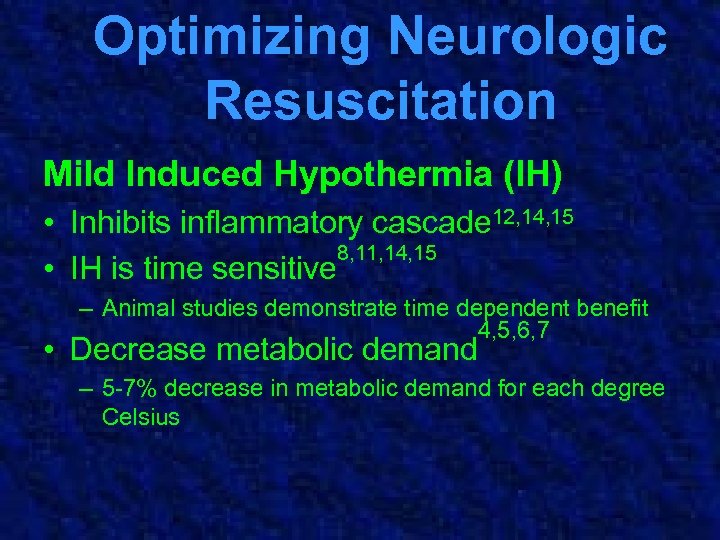 Optimizing Neurologic Resuscitation

Mild Induced Hypothermia (IH)

• Inhibits inflammatory cascade$^{12,14,15}$
• IH is time sensitive$^{8,11,14,15}$
– Animal studies demonstrate time dependent benefit
• Decrease metabolic demand$^{4,5,6,7}$
– 5-7% decrease in metabolic demand for each degree Celsius